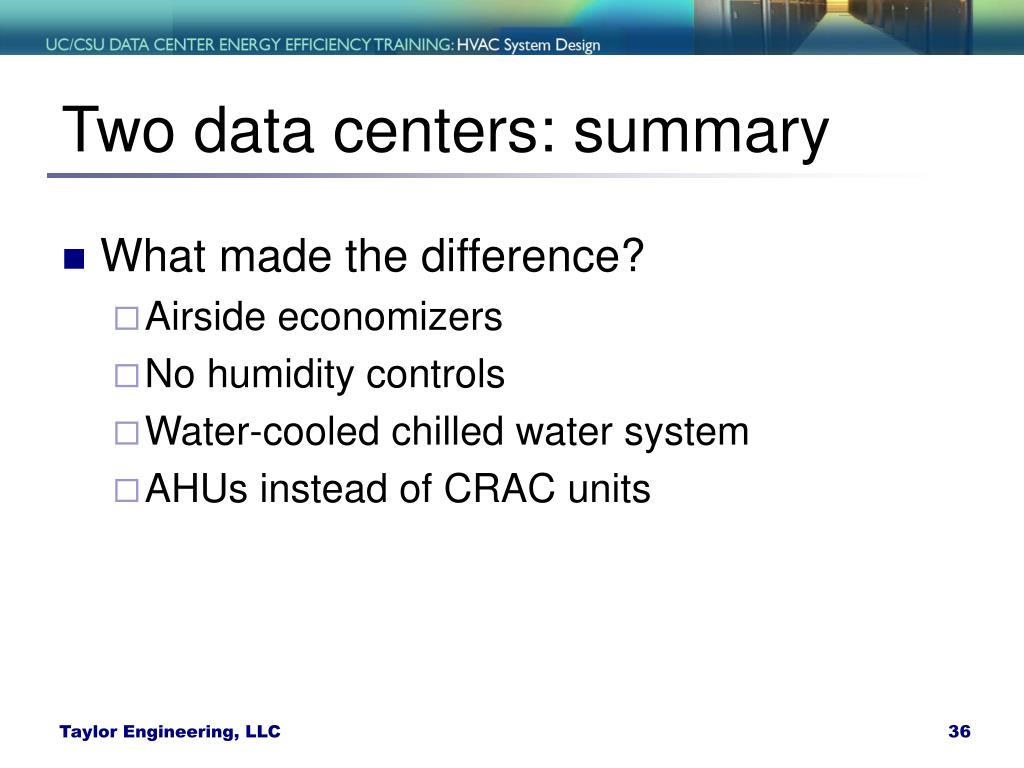 UC/CSU DATA CENTER ENERGY EFFICIENCY TRAINING: HVAC System Design

Two data centers: summary

What made the difference?
Airside economizers
No humidity controls
Water-cooled chilled water system
AHUs instead of CRAC units

Taylor Engineering, LLC

36